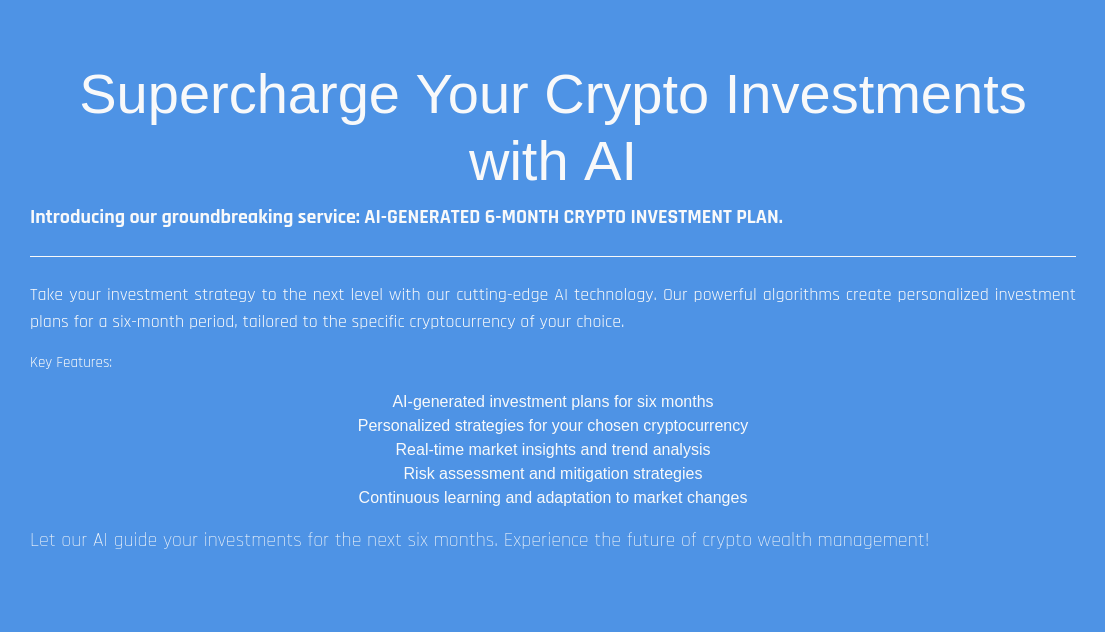 Supercharge Your Crypto Investments with AI

Introducing our groundbreaking service: AI-GENERATED 6-MONTH CRYPTO INVESTMENT PLAN.

Take your investment strategy to the next level with our cutting-edge AI technology. Our powerful algorithms create personalized investment plans for a six-month period, tailored to the specific cryptocurrency of your choice.

Key Features:

AI-generated investment plans for six months
Personalized strategies for your chosen cryptocurrency
Real-time market insights and trend analysis
Risk assessment and mitigation strategies
Continuous learning and adaptation to market changes

Let our AI guide your investments for the next six months. Experience the future of crypto wealth management!